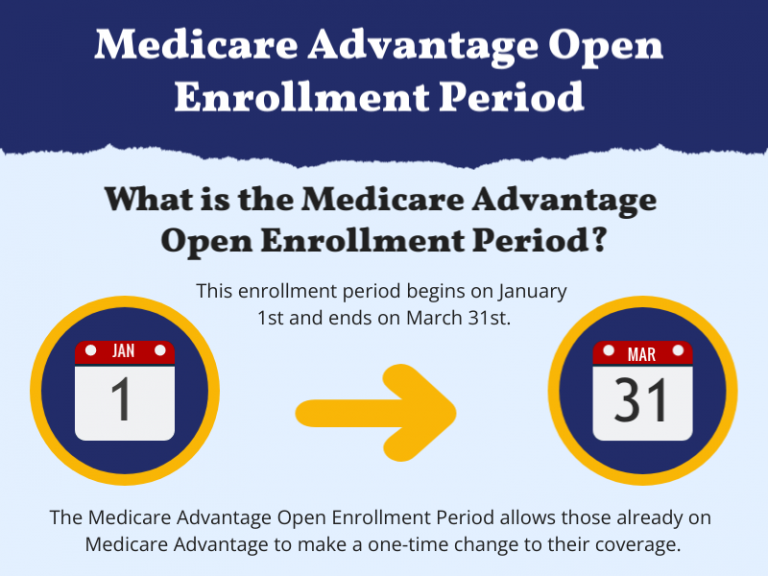 Medicare Advantage Open Enrollment Period

What is the Medicare Advantage Open Enrollment Period?

This enrollment period begins on January 1st and ends on March 31st.

JAN
1

MAR
31

The Medicare Advantage Open Enrollment Period allows those already on Medicare Advantage to make a one-time change to their coverage.